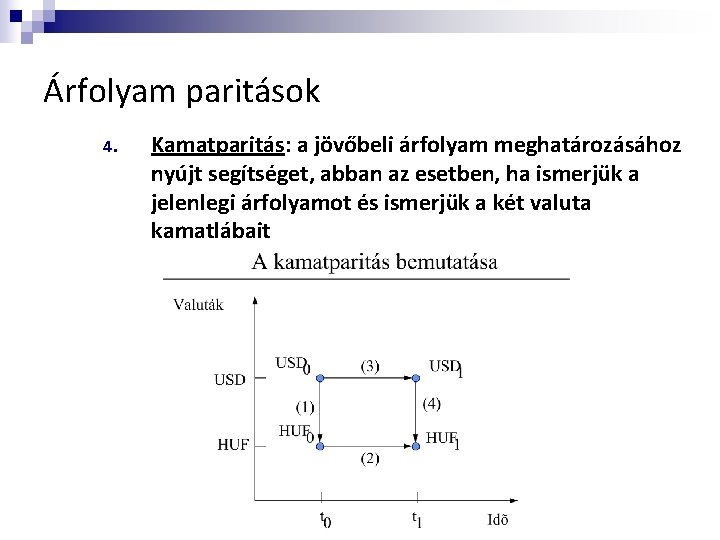 Árfolyam paritások

4. Kamatparitás: a jövőbeli árfolyam meghatározásához nyújt segítséget, abban az esetben, ha ismerjük a jelenlegi árfolyamot és ismerjük a két valuta kamatlábait

A kamatparitás bemutatása

Valuták

USD

HUF

$USD_0$

(3)

$USD_1$

(1)

(4)

$HUF_0$

$HUF_1$

(2)

$t_0$

$t_1$

Idõ